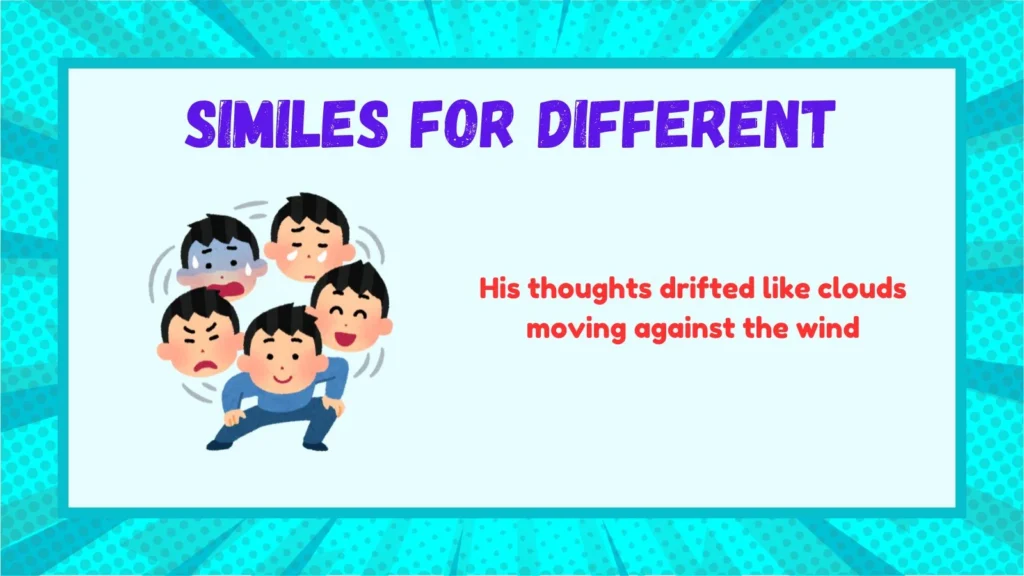 SIMILES FOR DIFFERENT

His thoughts drifted like clouds moving against the wind